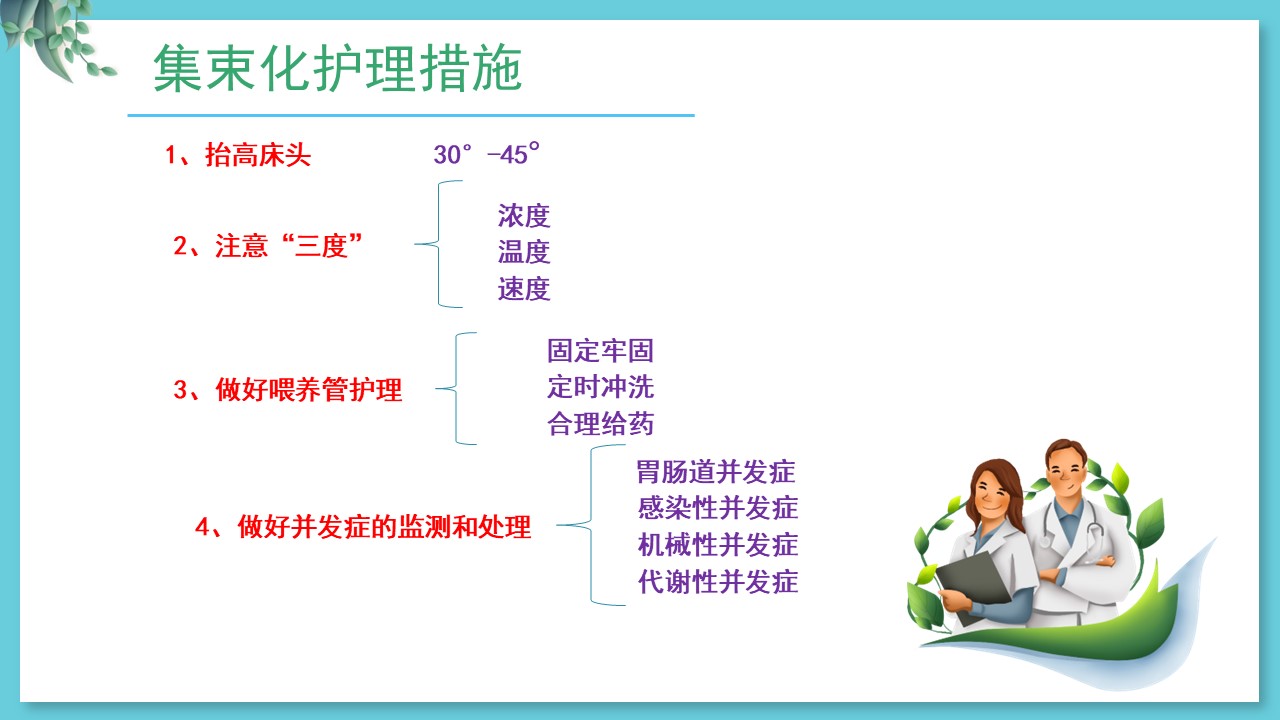 集束化护理措施

1、抬高床头 30°-45°

2、注意“三度”

浓度
温度
速度

3、做好喂养管护理

固定牢固
定时冲洗
合理给药

4、做好并发症的监测和处理

胃肠道并发症
感染性并发症
机械性并发症
代谢性并发症